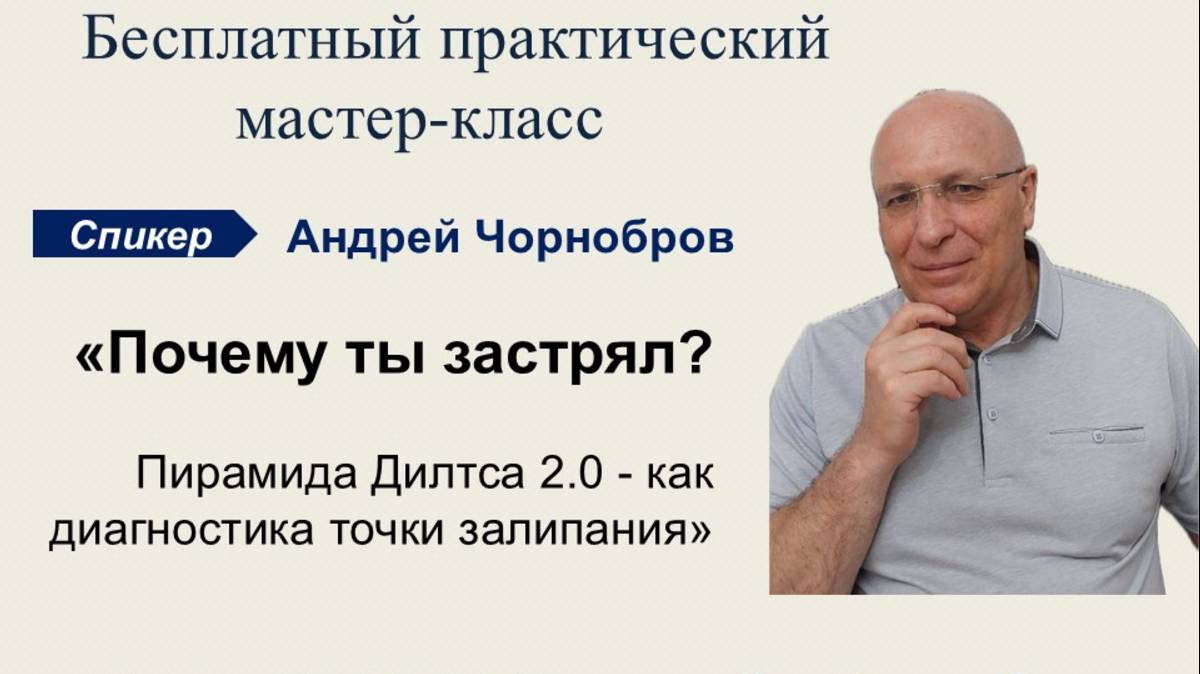 Бесплатный практический мастер-класс

Спикер Андрей Чорнобров

«Почему ты застрял?

Пирамида Дилтса 2.0 - как диагностика точки залипания»